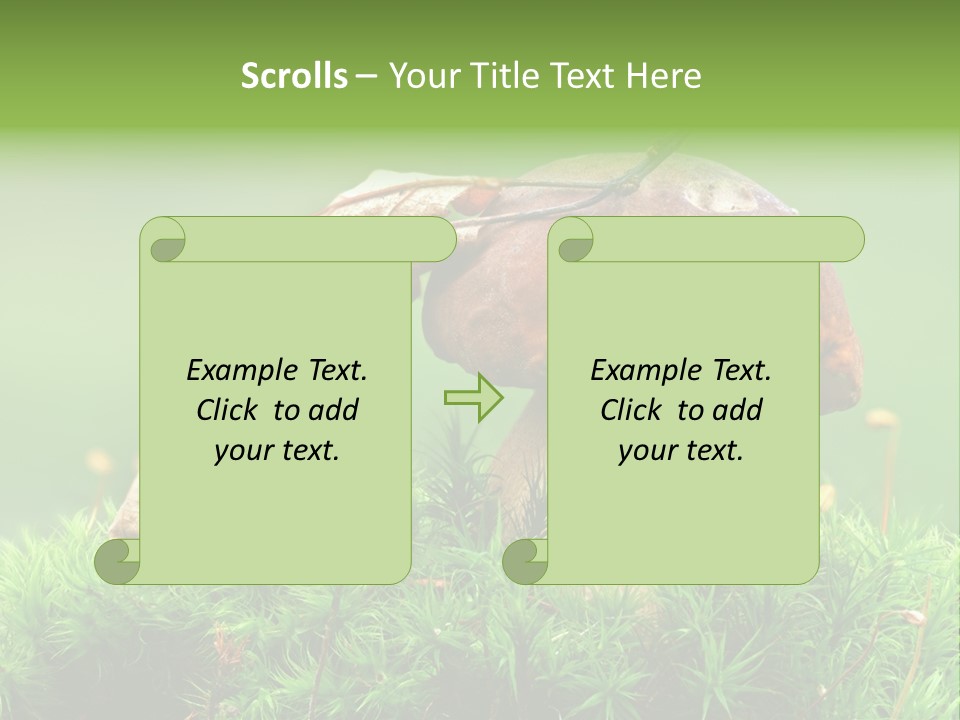 Scrolls – Your Title Text Here

Example Text. Click to add your text.

Example Text. Click to add your text.